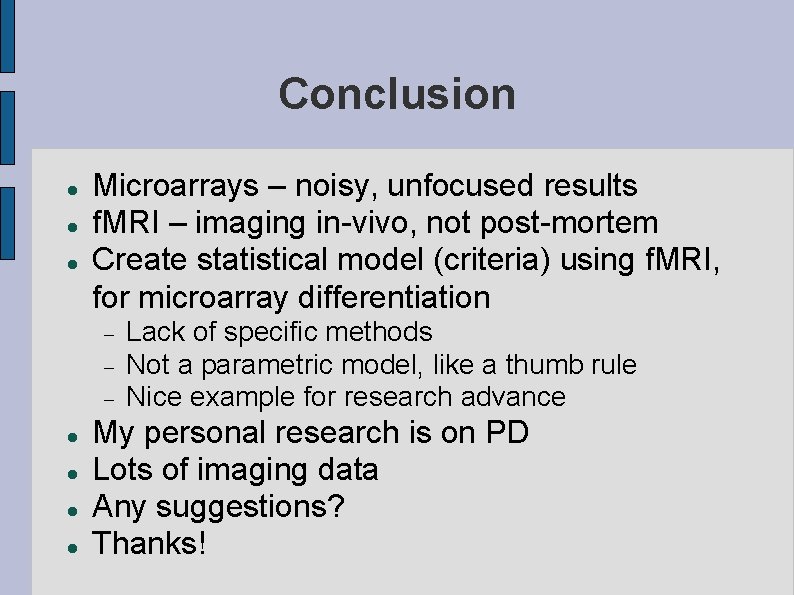 Conclusion

- Microarrays – noisy, unfocused results
- fMRI – imaging in-vivo, not post-mortem
- Create statistical model (criteria) using fMRI, for microarray differentiation
  - Lack of specific methods
  - Not a parametric model, like a thumb rule
  - Nice example for research advance
- My personal research is on PD
- Lots of imaging data
- Any suggestions?
- Thanks!